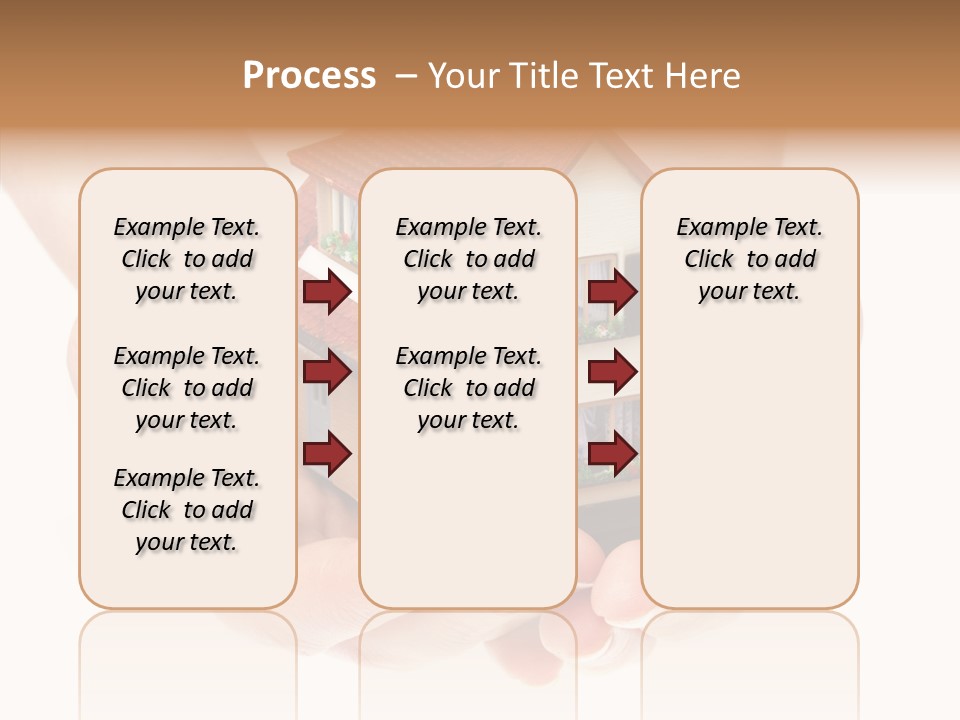 Process – Your Title Text Here

Example Text. Click to add your text.

Example Text. Click to add your text.

Example Text. Click to add your text.

Example Text. Click to add your text.

Example Text. Click to add your text.

Example Text. Click to add your text.